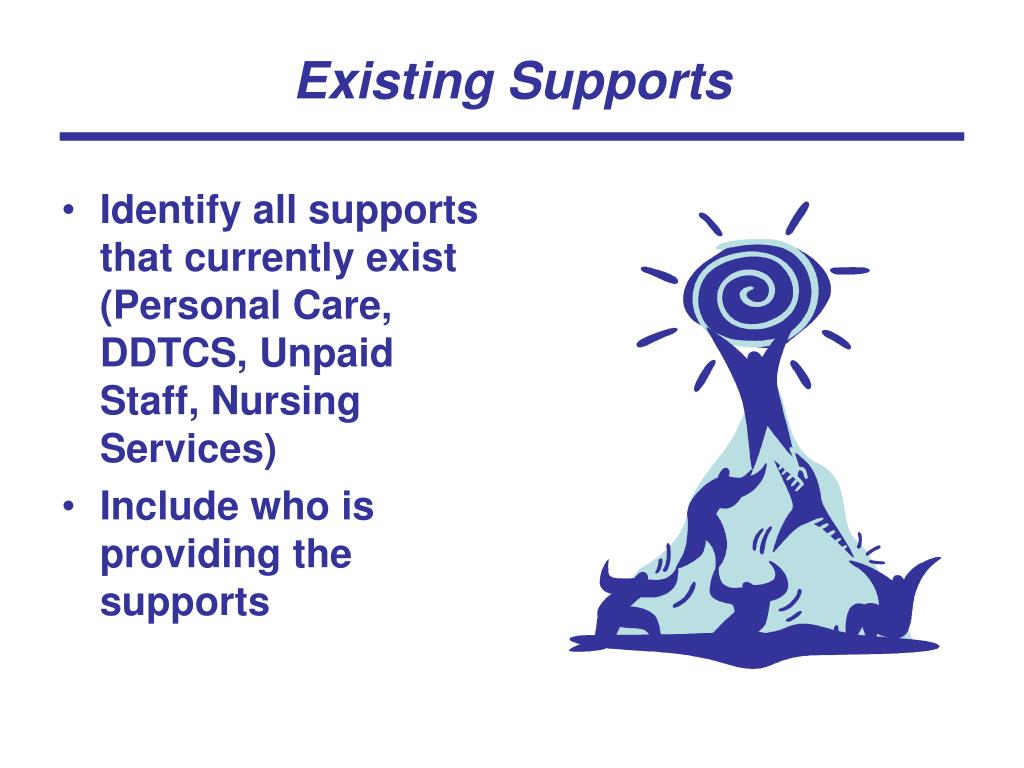 Existing Supports

• Identify all supports that currently exist (Personal Care, DDTCS, Unpaid Staff, Nursing Services)
• Include who is providing the supports